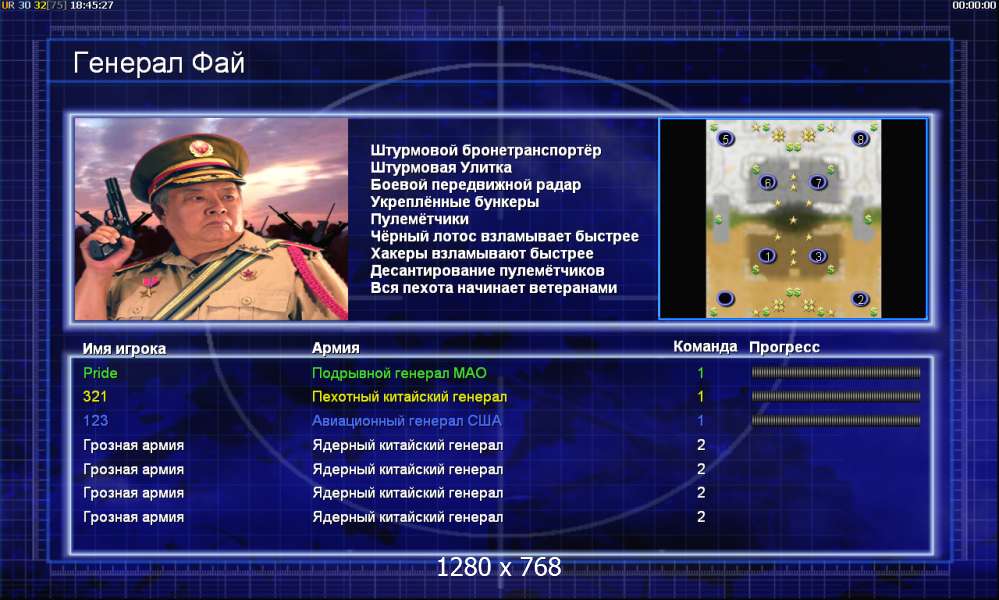 UR 30 32[75] 18:45:27

00:00:00

Генерал Фай

Штурмовой бронетранспортёр
Штурмовая Улитка
Боевой передвижной радар
Укреплённые бункеры
Пулемётчики
Чёрный лотос взламывает быстрее
Хакеры взламывают быстрее
Десантирование пулемётчиков
Вся пехота начинает ветеранами

5 8 6 7 1 3 2

| Имя игрока | Армия | Команда | Прогресс |
|---|---|---|---|
| Pride | Подрывной генерал МАО | 1 | |
| 321 | Пехотный китайский генерал | 1 | |
| 123 | Авиационный генерал США | 1 | |
| Грозная армия | Ядерный китайский генерал | 2 | |
| Грозная армия | Ядерный китайский генерал | 2 | |
| Грозная армия | Ядерный китайский генерал | 2 | |
| Грозная армия | Ядерный китайский генерал | 2 | |

1280 x 768